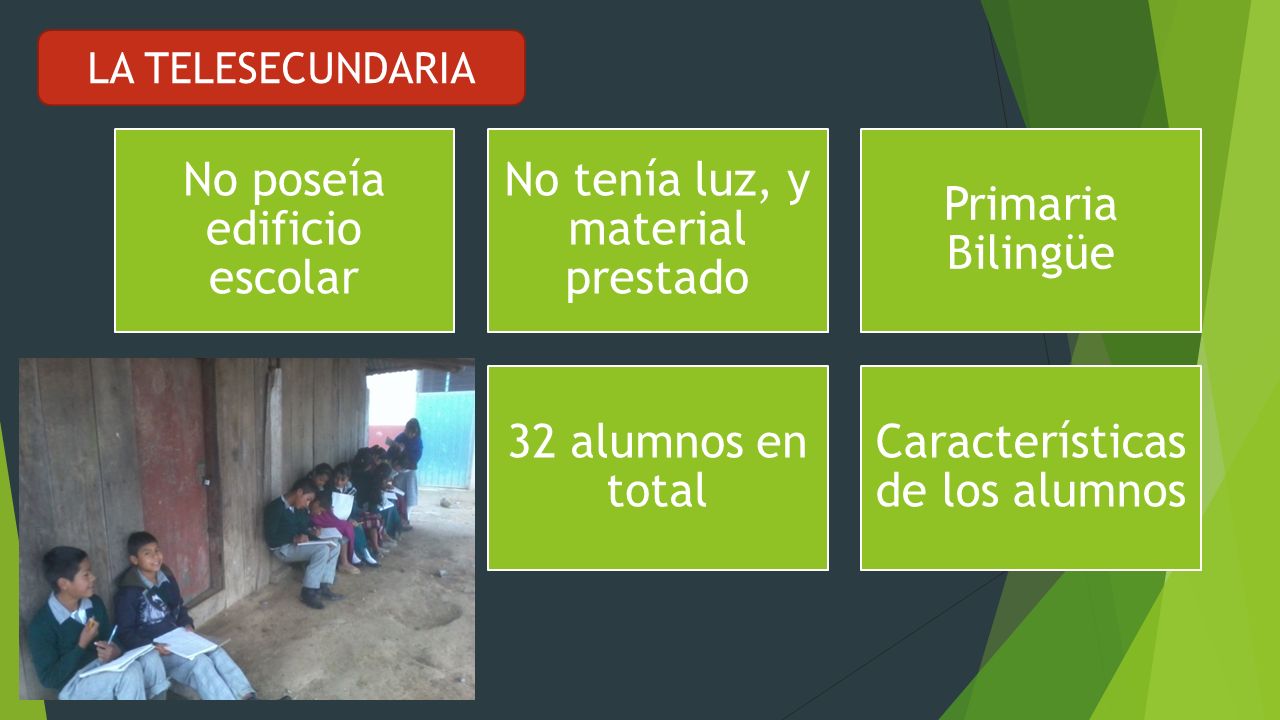 LA TELESECUNDARIA

No poseía edificio escolar

No tenía luz, y material prestado

Primaria Bilingüe

32 alumnos en total

Características de los alumnos